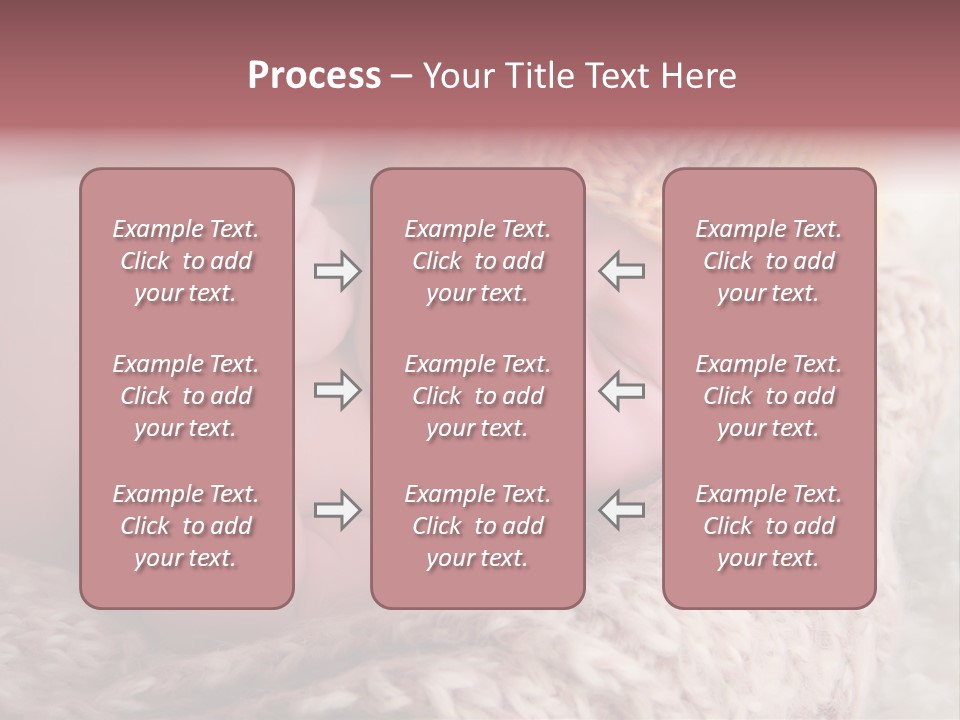 Process – Your Title Text Here

Example Text. Click to add your text.

Example Text. Click to add your text.

Example Text. Click to add your text.

Example Text. Click to add your text.

Example Text. Click to add your text.

Example Text. Click to add your text.

Example Text. Click to add your text.

Example Text. Click to add your text.

Example Text. Click to add your text.